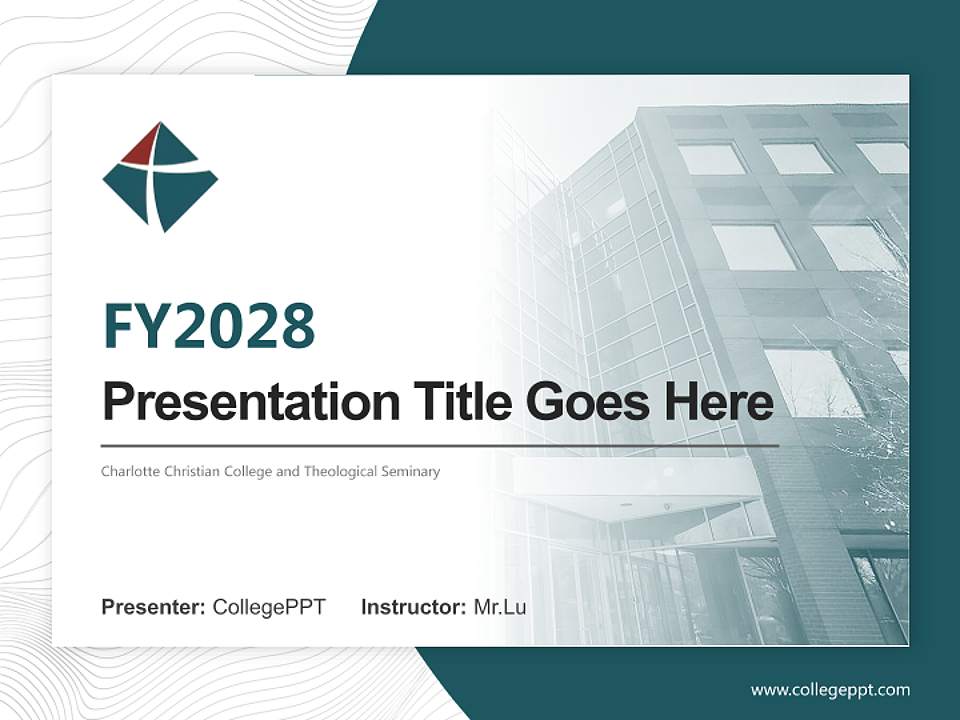 FY2028

Presentation Title Goes Here

Charlotte Christian College and Theological Seminary

Presenter: CollegePPT Instructor: Mr.Lu

www.collegeppt.com